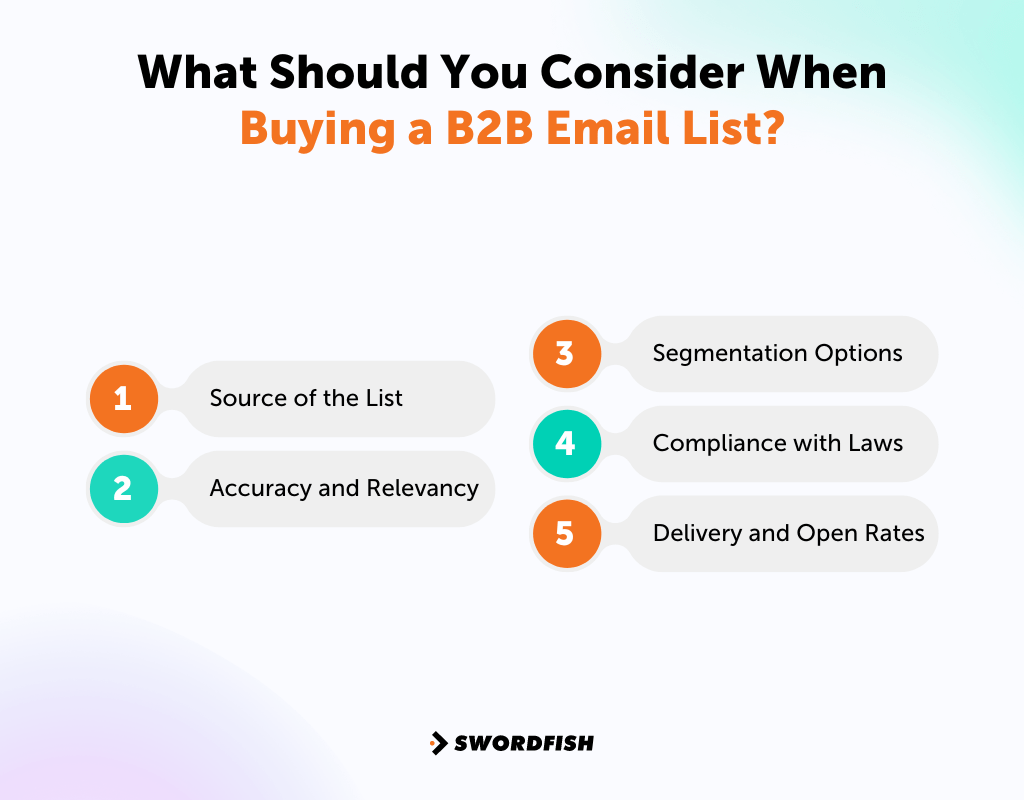 What Should You Consider When Buying a B2B Email List?

1 Source of the List

2 Accuracy and Relevancy

3 Segmentation Options

4 Compliance with Laws

5 Delivery and Open Rates

SWORDFISH